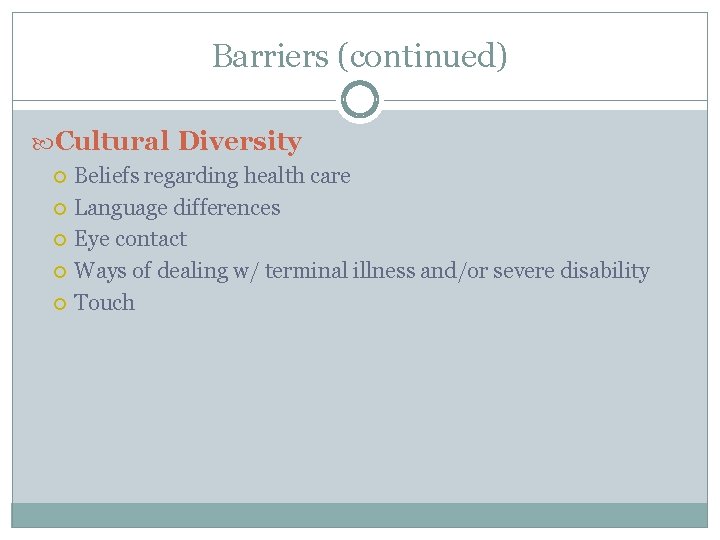 Barriers (continued)

Cultural Diversity

Beliefs regarding health care

Language differences

Eye contact

Ways of dealing w/ terminal illness and/or severe disability

Touch